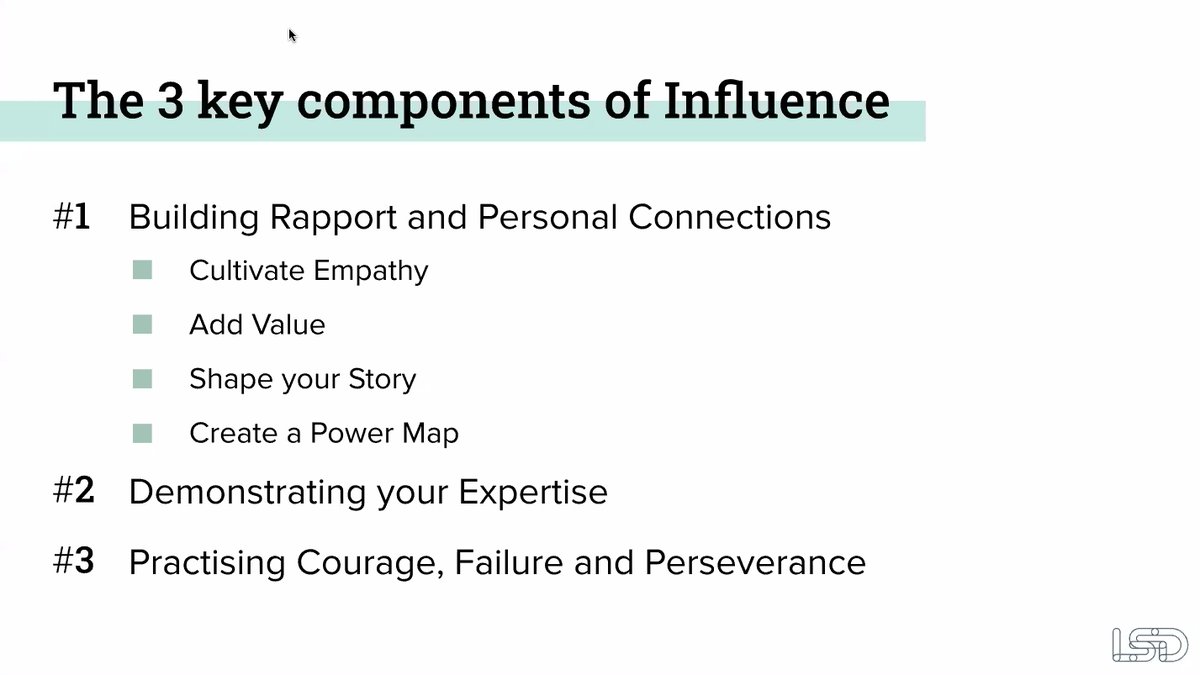 The 3 key components of Influence

#1 Building Rapport and Personal Connections

Cultivate Empathy

Add Value

Shape your Story

Create a Power Map

#2 Demonstrating your Expertise

#3 Practising Courage, Failure and Perseverance

LSD